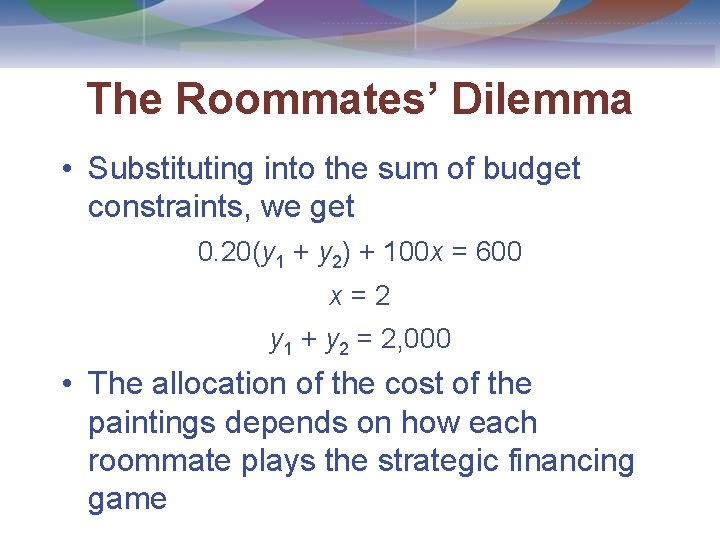 The Roommates' Dilemma

• Substituting into the sum of budget constraints, we get

$0.20(y_1 + y_2) + 100x = 600$

$x = 2$

$y_1 + y_2 = 2,000$

• The allocation of the cost of the paintings depends on how each roommate plays the strategic financing game